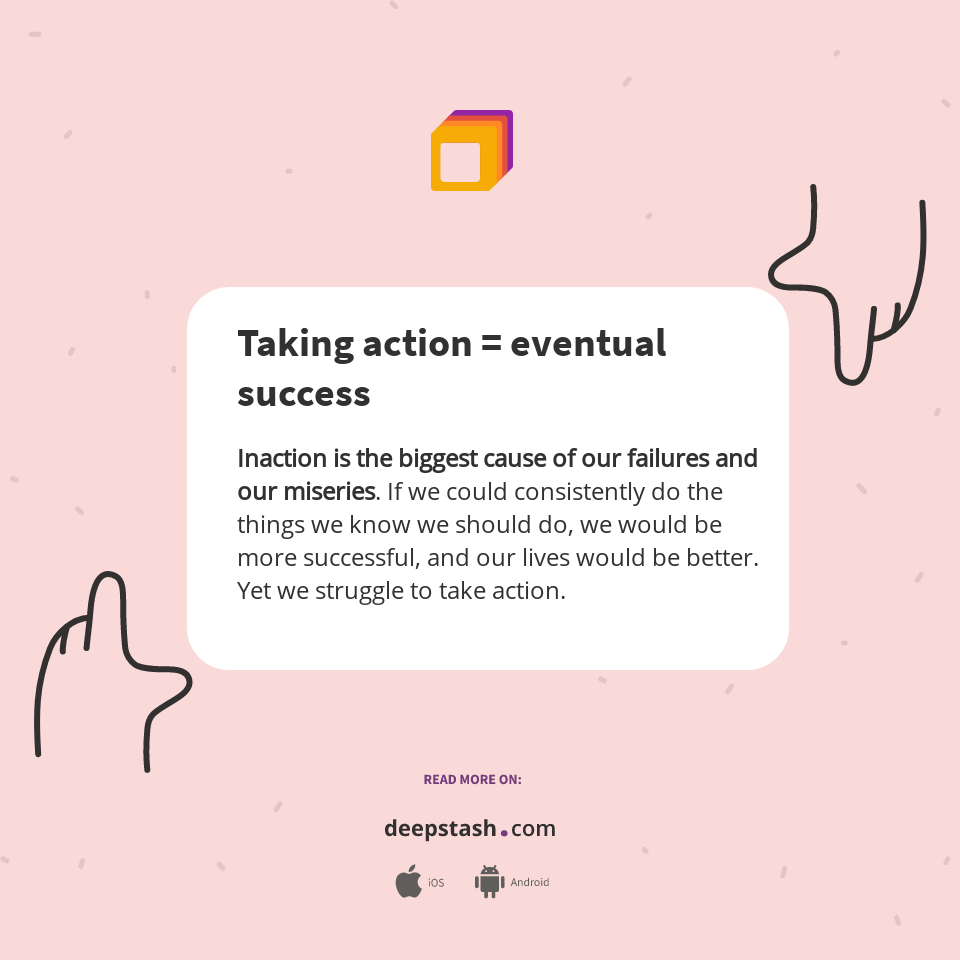 Taking action = eventual success

Inaction is the biggest cause of our failures and our miseries. If we could consistently do the things we know we should do, we would be more successful, and our lives would be better. Yet we struggle to take action.

READ MORE ON:

deepstash.com

iOS Android